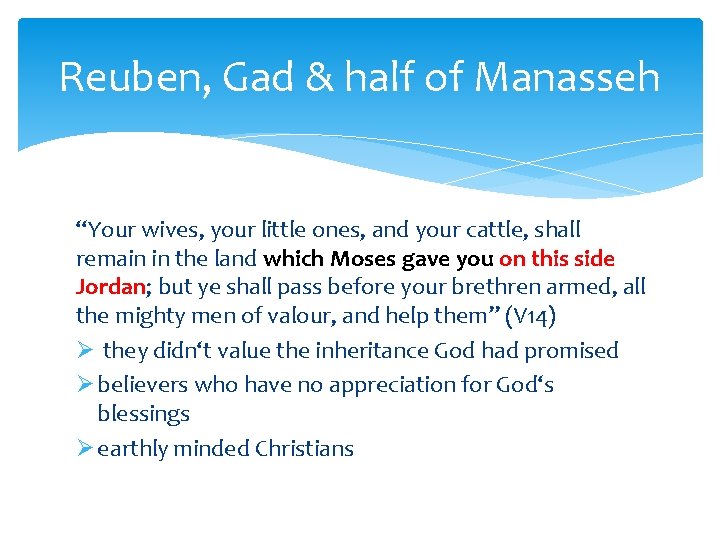 Reuben, Gad & half of Manasseh

“Your wives, your little ones, and your cattle, shall remain in the land which Moses gave you on this side Jordan; but ye shall pass before your brethren armed, all the mighty men of valour, and help them” (V14)

➢ they didn‘t value the inheritance God had promised

➢ believers who have no appreciation for God‘s blessings

➢ earthly minded Christians